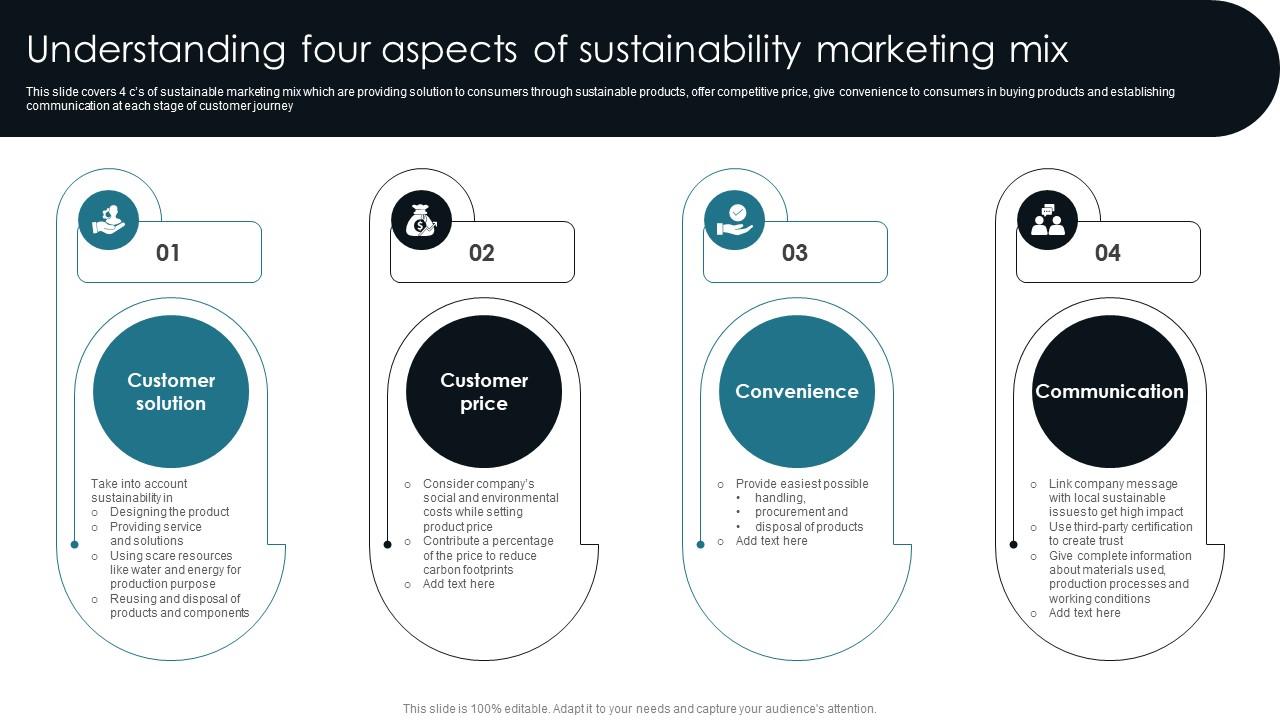 Understanding four aspects of sustainability marketing mix

This slide covers 4 c's of sustainable marketing mix which are providing solution to consumers through sustainable products, offer competitive price, give convenience to consumers in buying products and establishing communication at each stage of customer journey

01

Customer solution

Take into account sustainability in
○ Designing the product
○ Providing service and solutions
○ Using scare resources like water and energy for production purpose
○ Reusing and disposal of products and components

02

Customer price

○ Consider company's social and environmental costs while setting product price
○ Contribute a percentage of the price to reduce carbon footprints
○ Add text here

03

Convenience

○ Provide easiest possible
• handling,
• procurement and
• disposal of products
○ Add text here

04

Communication

○ Link company message with local sustainable issues to get high impact
○ Use third-party certification to create trust
○ Give complete information about materials used, production processes and working conditions
○ Add text here

This slide is 100% editable. Adapt it to your needs and capture your audience's attention.